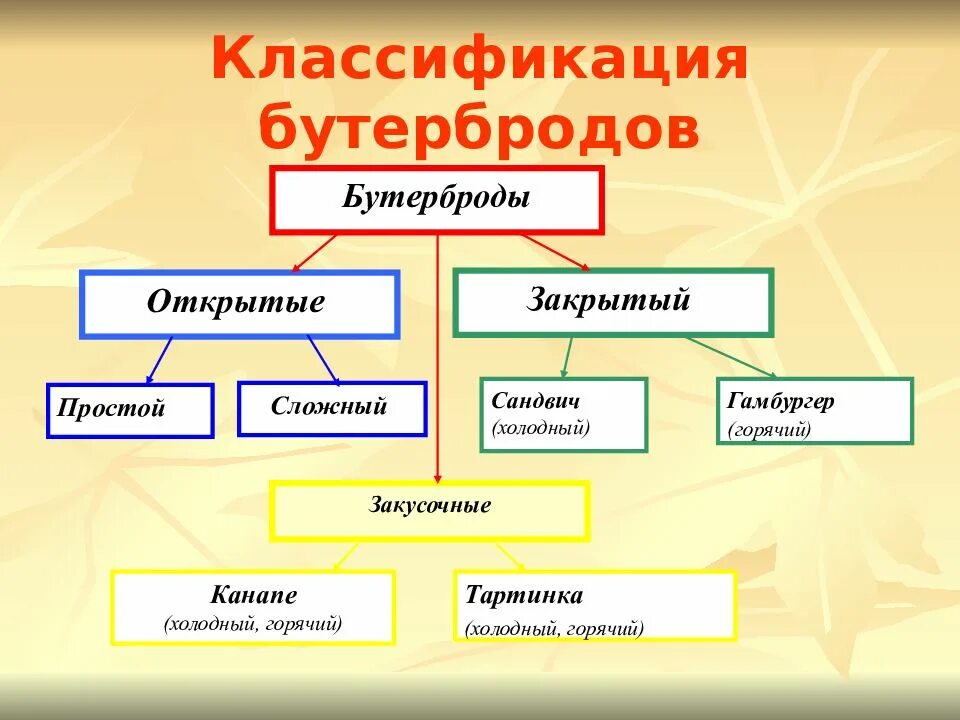 Классификация бутербродов

Бутерброды

Открытые

Закрытый

Простой

Сложный

Сандвич
(холодный)

Гамбургер
(горячий)

Закусочные

Канапе
(холодный, горячий)

Тартинка
(холодный, горячий)